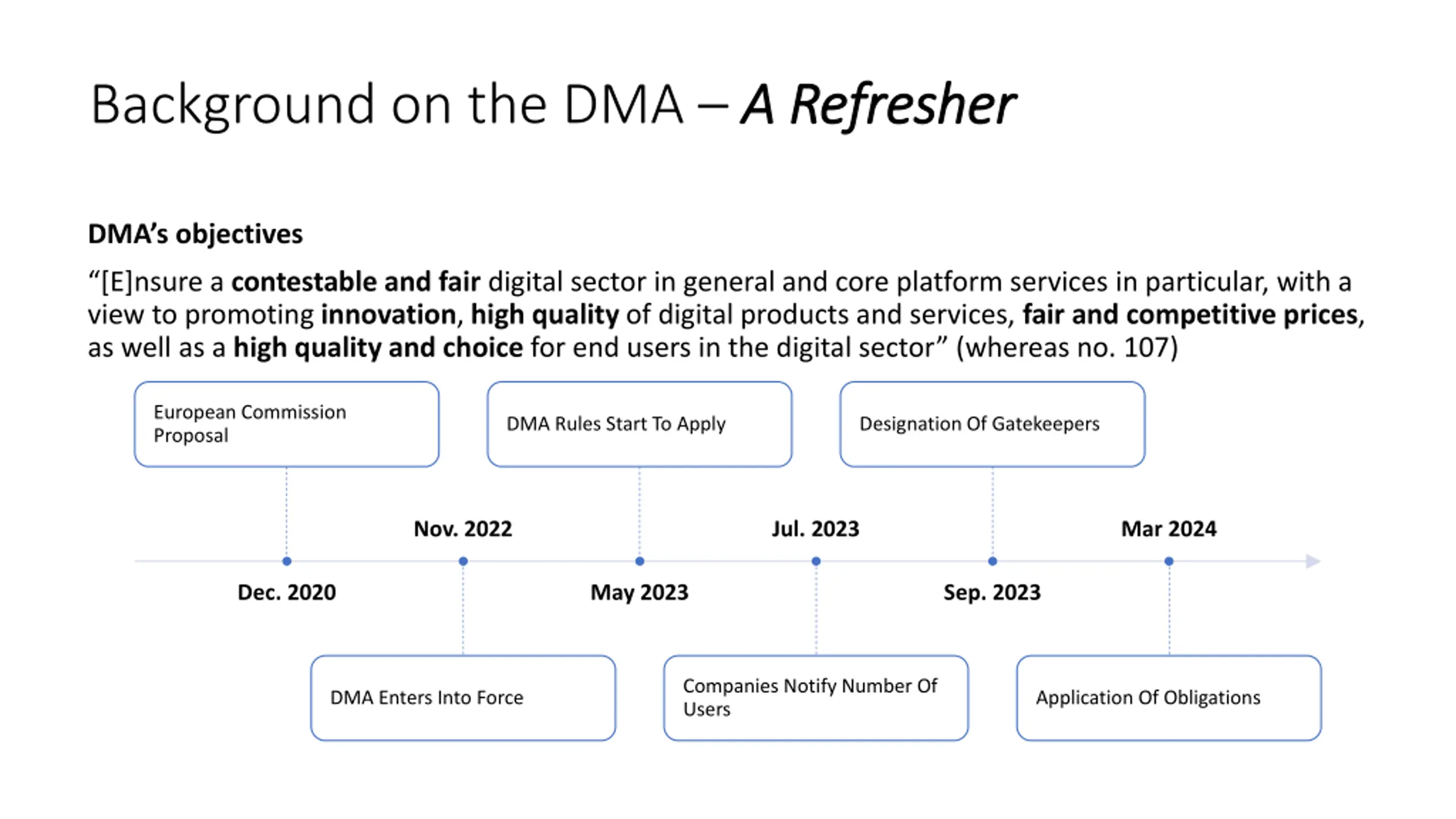 Background on the DMA – A Refresher

DMA's objectives

"[E]nsure a contestable and fair digital sector in general and core platform services in particular, with a view to promoting innovation, high quality of digital products and services, fair and competitive prices, as well as a high quality and choice for end users in the digital sector" (whereas no. 107)

European Commission Proposal

DMA Rules Start To Apply

Designation Of Gatekeepers

Nov. 2022

Jul. 2023

Mar 2024

Dec. 2020

May 2023

Sep. 2023

DMA Enters Into Force

Companies Notify Number Of Users

Application Of Obligations